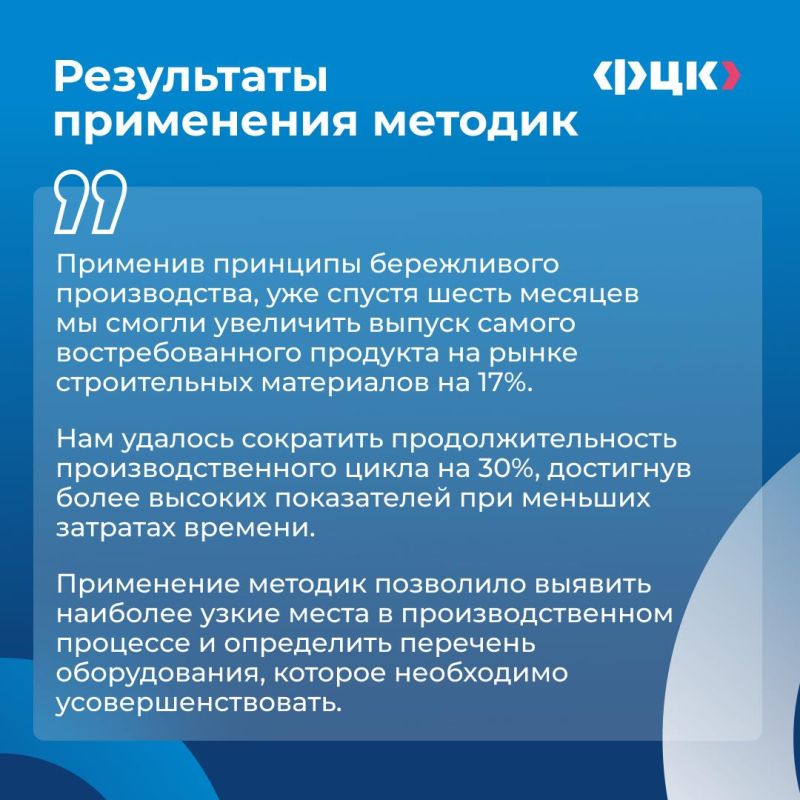 Результаты применения методик

ФЦК

Применив принципы бережливого производства, уже спустя шесть месяцев мы смогли увеличить выпуск самого востребованного продукта на рынке строительных материалов на 17%.

Нам удалось сократить продолжительность производственного цикла на 30%, достигнув более высоких показателей при меньших затратах времени.

Применение методик позволило выявить наиболее узкие места в производственном процессе и определить перечень оборудования, которое необходимо усовершенствовать.